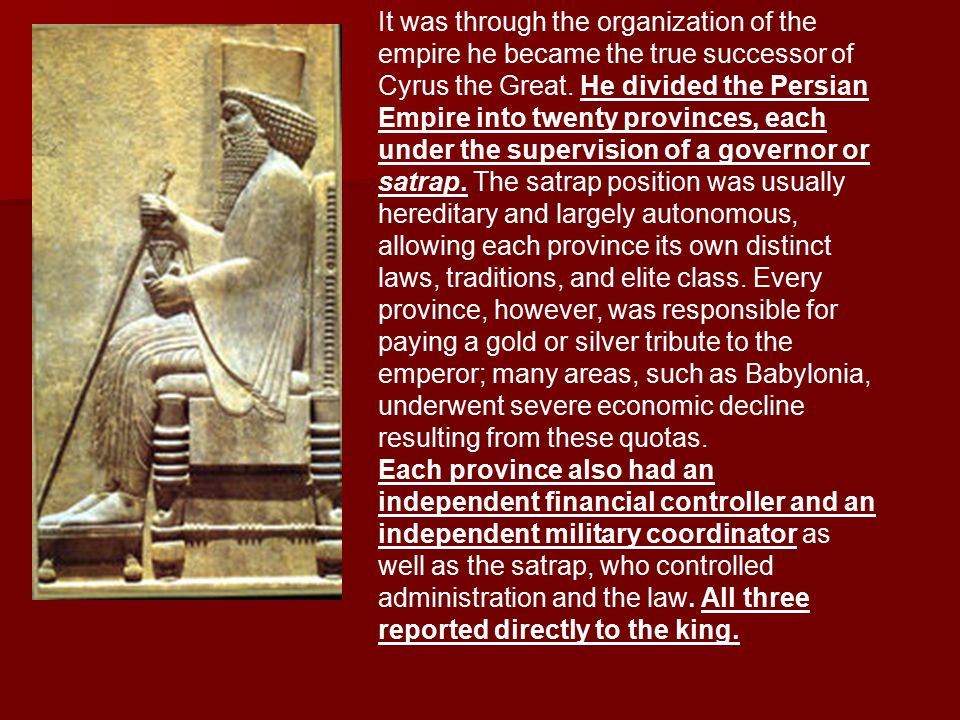 It was through the organization of the empire he became the true successor of Cyrus the Great. He divided the Persian Empire into twenty provinces, each under the supervision of a governor or satrap. The satrap position was usually hereditary and largely autonomous, allowing each province its own distinct laws, traditions, and elite class. Every province, however, was responsible for paying a gold or silver tribute to the emperor; many areas, such as Babylonia, underwent severe economic decline resulting from these quotas.
Each province also had an independent financial controller and an independent military coordinator as well as the satrap, who controlled administration and the law. All three reported directly to the king.